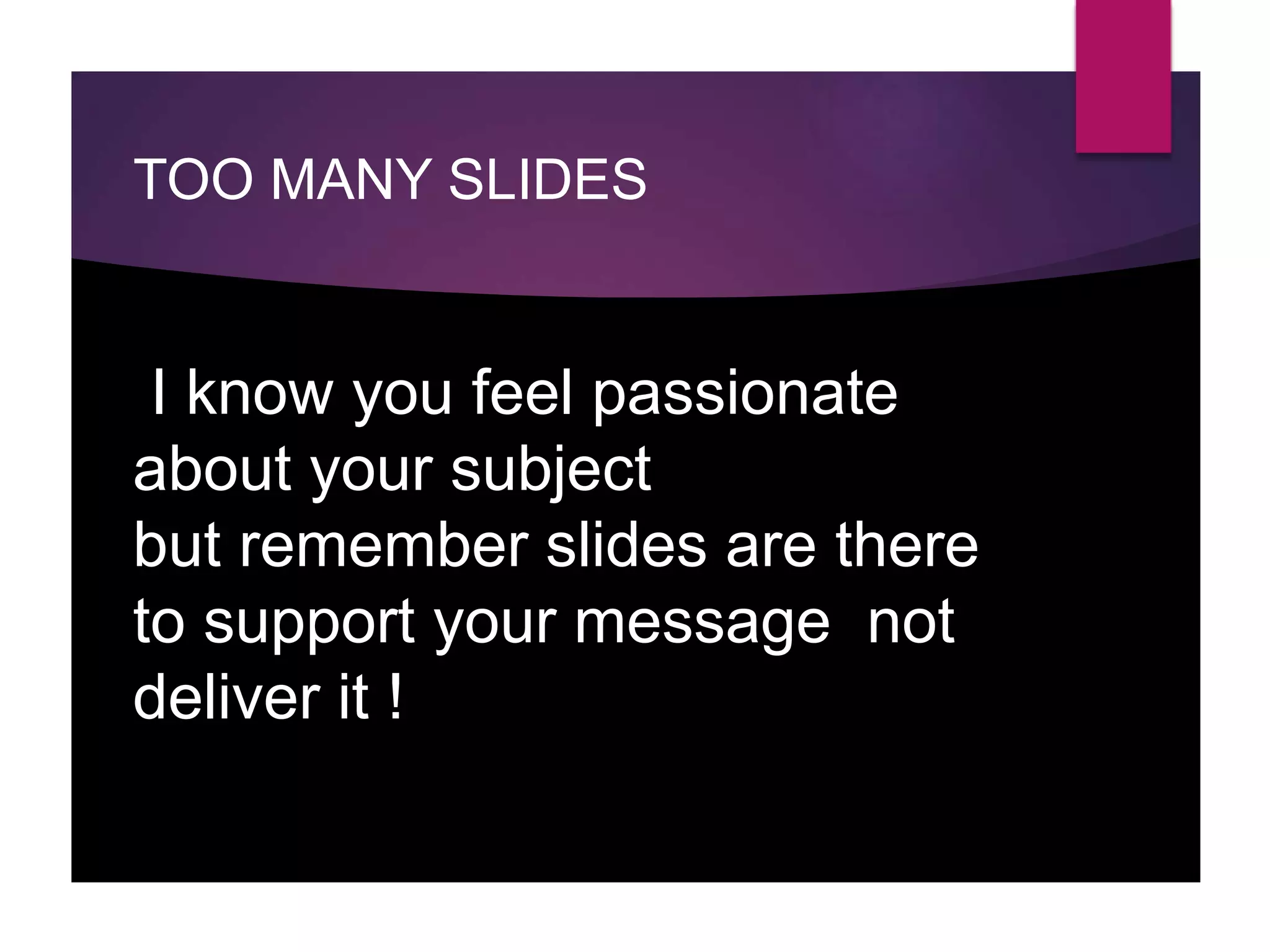 TOO MANY SLIDES

I know you feel passionate about your subject
but remember slides are there to support your message  not deliver it !